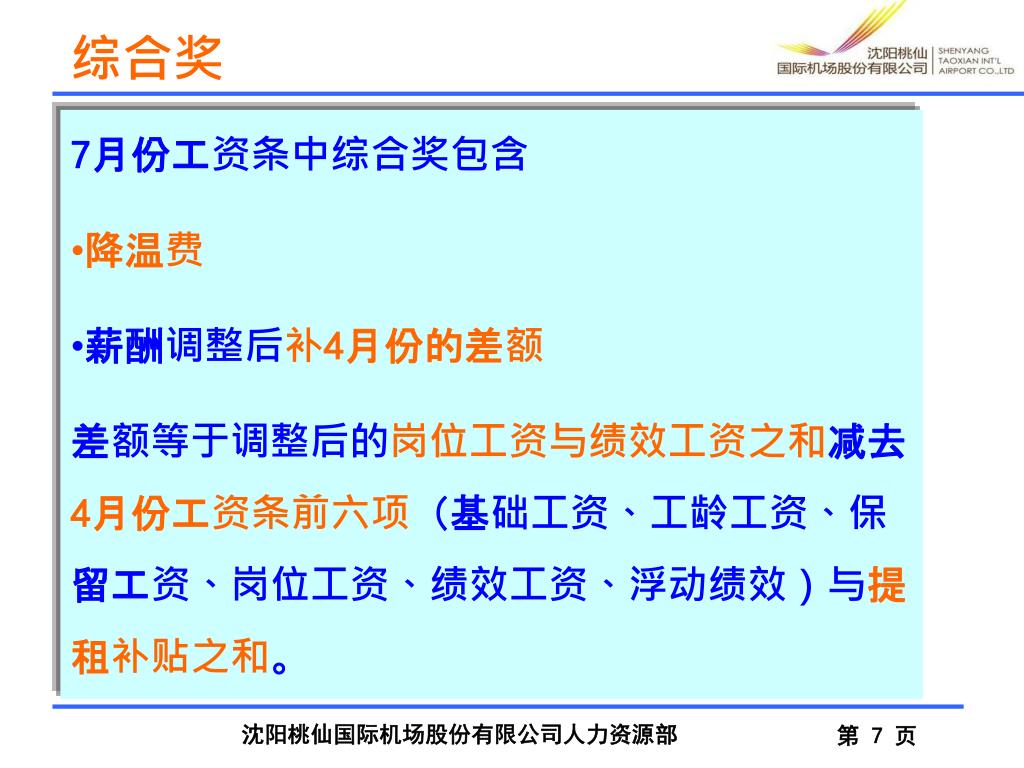 综合奖

沈阳桃仙国际机场股份有限公司 SHENYANG TAOXIAN INT'L AIRPORT CO.,LTD

7月份工资条中综合奖包含

•降温费

•薪酬调整后补4月份的差额

差额等于调整后的岗位工资与绩效工资之和减去4月份工资条前六项（基础工资、工龄工资、保留工资、岗位工资、绩效工资、浮动绩效）与提租补贴之和。

沈阳桃仙国际机场股份有限公司人力资源部

第 7 页